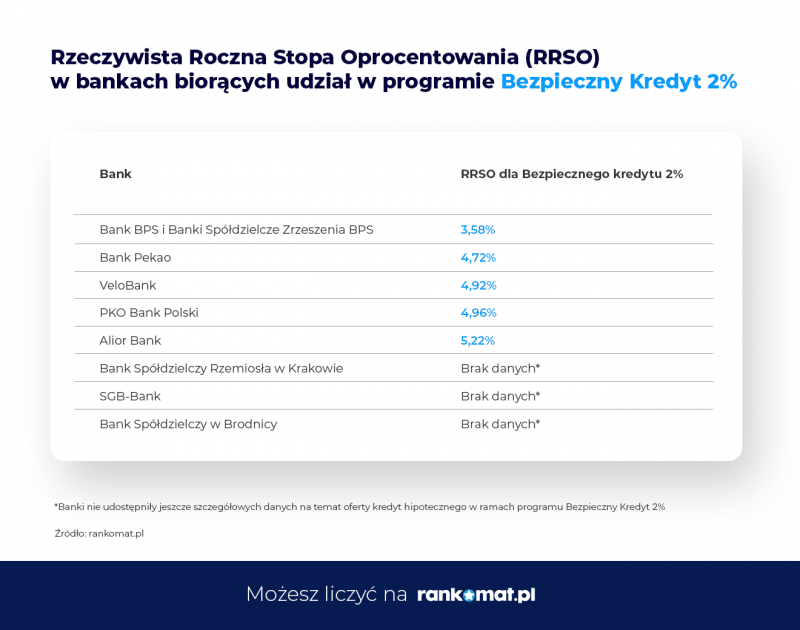 Rzeczywista Roczna Stopa Oprocentowania (RRSO) w bankach biorących udział w programie Bezpieczny Kredyt 2%

| Bank | RRSO dla Bezpiecznego kredytu 2% |
|---|---|
| Bank BPS i Banki Spółdzielcze Zrzeszenia BPS | 3,58% |
| Bank Pekao | 4,72% |
| VeloBank | 4,92% |
| PKO Bank Polski | 4,96% |
| Alior Bank | 5,22% |
| Bank Spółdzielczy Rzemiosła w Krakowie | Brak danych* |
| SGB-Bank | Brak danych* |
| Bank Spółdzielczy w Brodnicy | Brak danych* |

*Banki nie udostępniły jeszcze szczegółowych danych na temat oferty kredyt hipotecznego w ramach programu Bezpieczny Kredyt 2%

Źródło: rankomat.pl

Możesz liczyć na rankomat.pl